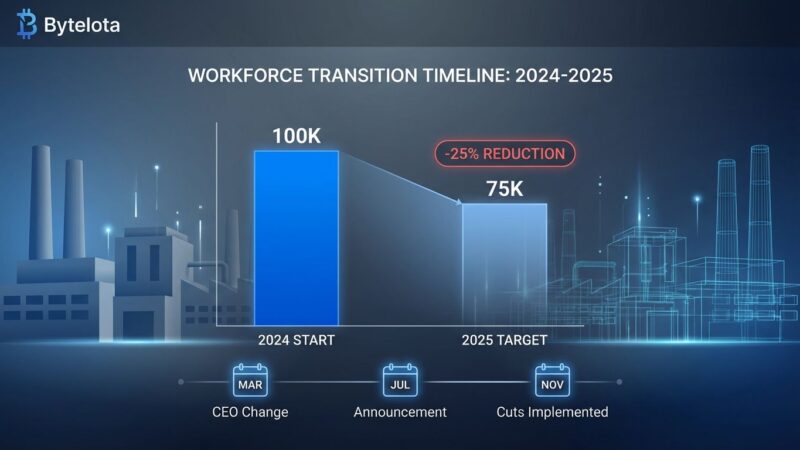 Bytelota

WORKFORCE TRANSITION TIMELINE: 2024-2025

100K

-25% REDUCTION

75K

2024 START

2025 TARGET

MAR
CEO Change

JUL
Announcement

NOV
Cuts Implemented